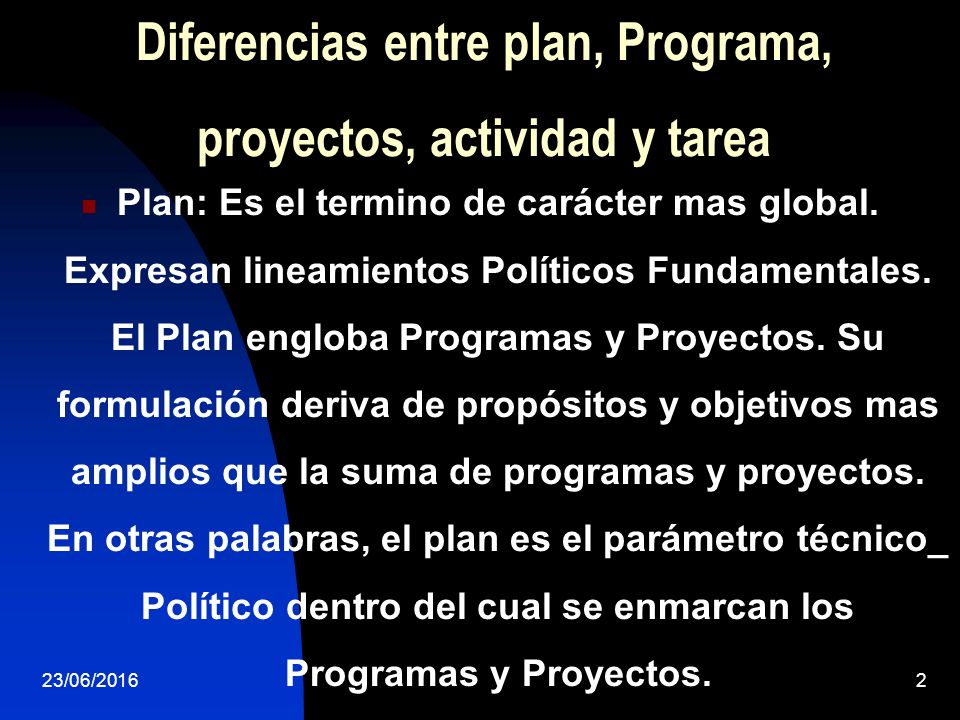 Diferencias entre plan, Programa, proyectos, actividad y tarea

Plan: Es el termino de carácter mas global. Expresan lineamientos Políticos Fundamentales. El Plan engloba Programas y Proyectos. Su formulación deriva de propósitos y objetivos mas amplios que la suma de programas y proyectos. En otras palabras, el plan es el parámetro técnico_ Político dentro del cual se enmarcan los Programas y Proyectos.

23/06/2016

2